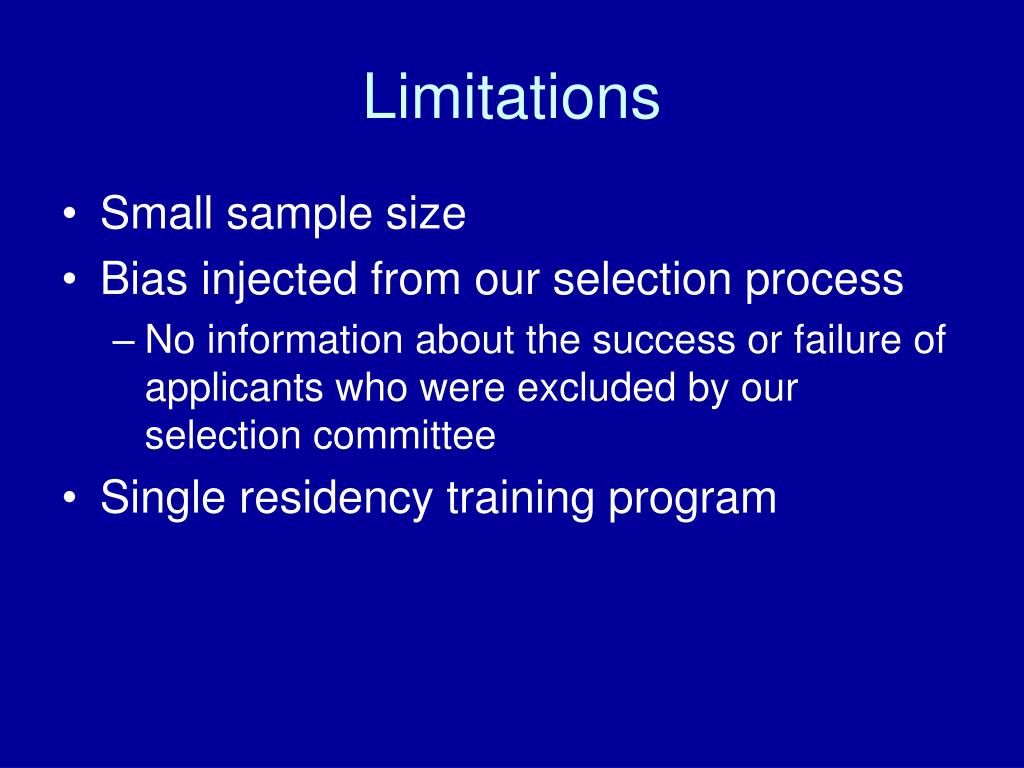 Limitations

• Small sample size
• Bias injected from our selection process
– No information about the success or failure of applicants who were excluded by our selection committee
• Single residency training program